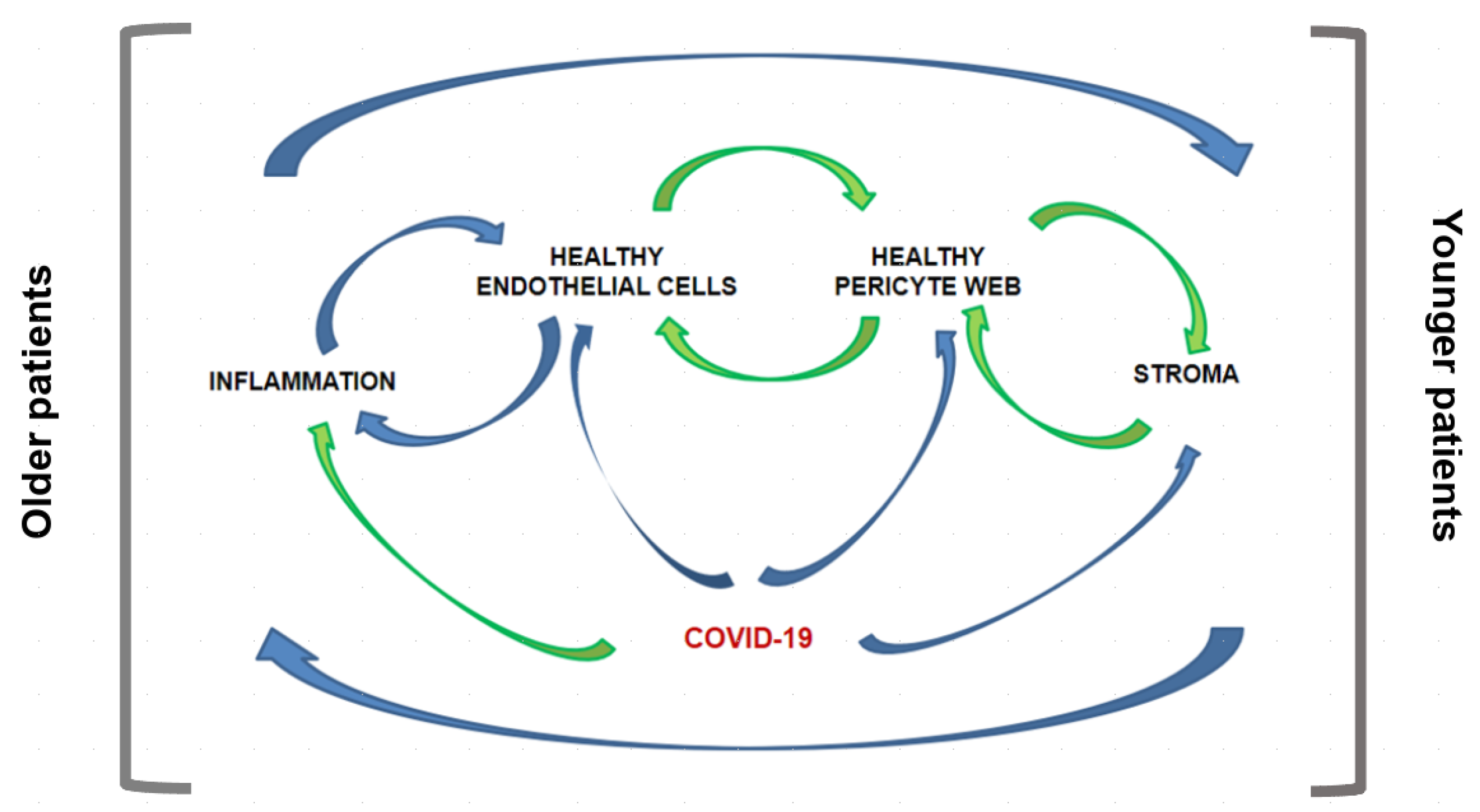 Older patients

HEALTHY
ENDOTHELIAL CELLS

HEALTHY
PERICYTE WEB

INFLAMMATION

STROMA

COVID-19

Younger patients